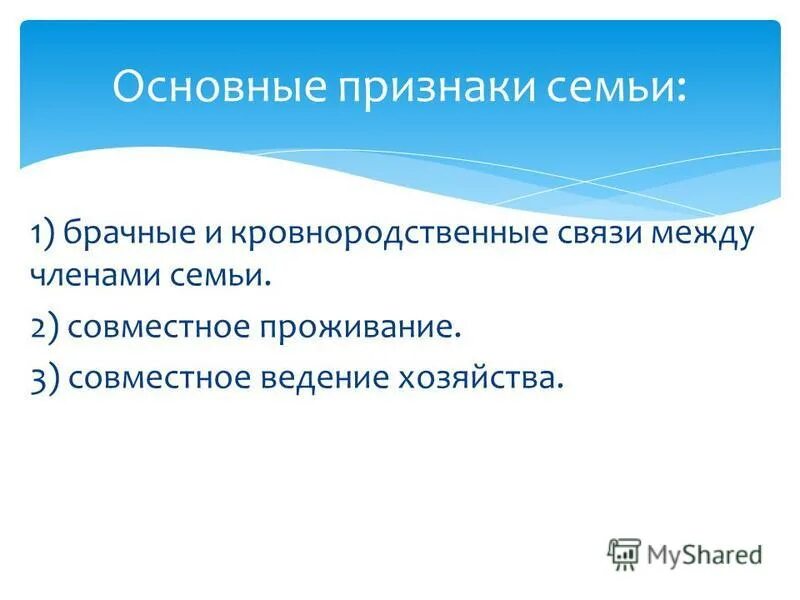 Основные признаки семьи:

1) брачные и кровнородственные связи между членами семьи.

2) совместное проживание.

3) совместное ведение хозяйства.

MyShared